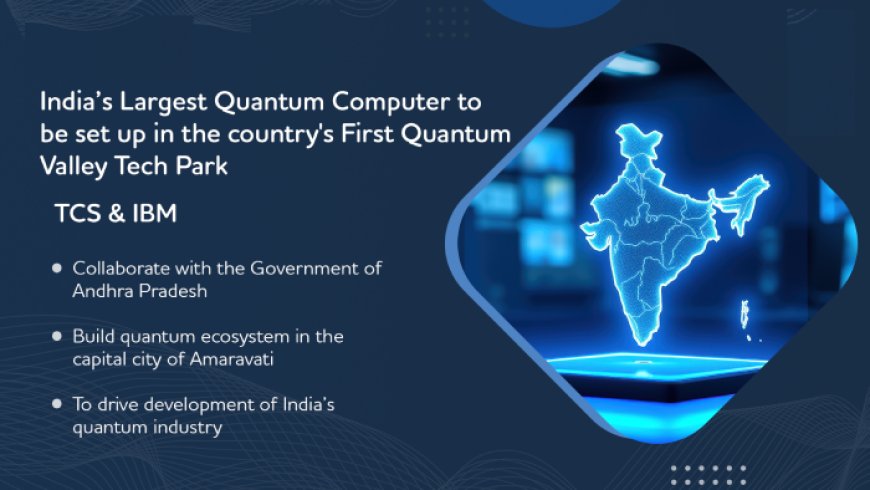 India's Largest Quantum Computer to be set up in the country's First Quantum Valley Tech Park

TCS & IBM

• Collaborate with the Government of Andhra Pradesh

• Build quantum ecosystem in the capital city of Amaravati

• To drive development of India's quantum industry